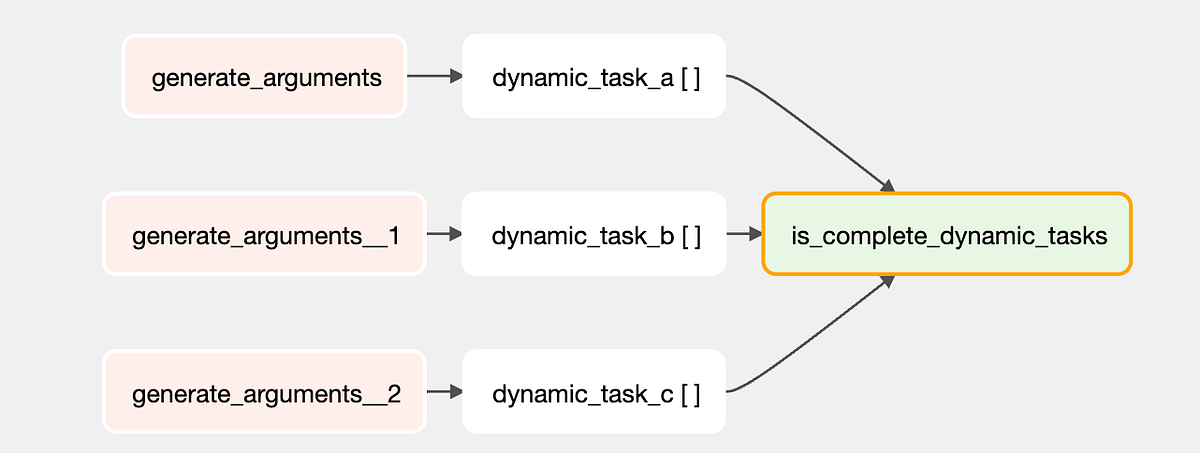 generate_arguments

dynamic_task_a [ ]

generate_arguments__1

dynamic_task_b [ ]

is_complete_dynamic_tasks

generate_arguments__2

dynamic_task_c [ ]